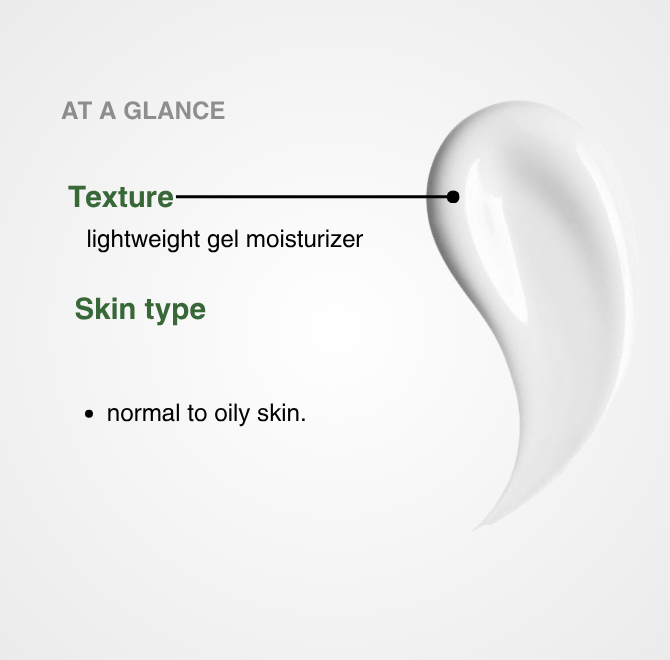 AT A GLANCE

Texture

lightweight gel moisturizer

Skin type

• normal to oily skin.